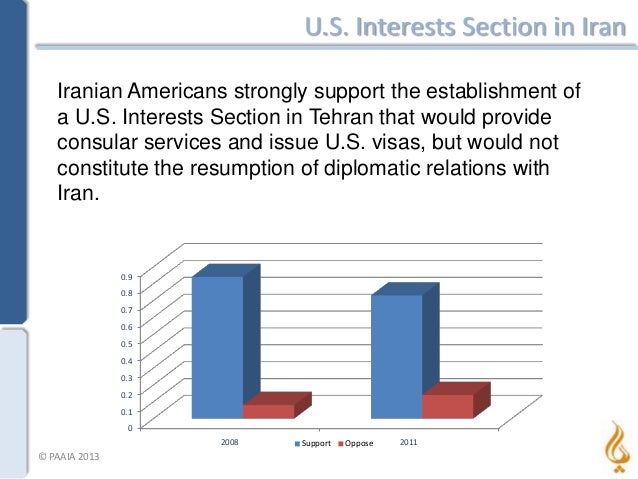 U.S. Interests Section in Iran

Iranian Americans strongly support the establishment of a U.S. Interests Section in Tehran that would provide consular services and issue U.S. visas, but would not constitute the resumption of diplomatic relations with Iran.

0.9
0.8
0.7
0.6
0.5
0.4
0.3
0.2
0.1
0

2008
Support
Oppose
2011

© PAAIA 2013